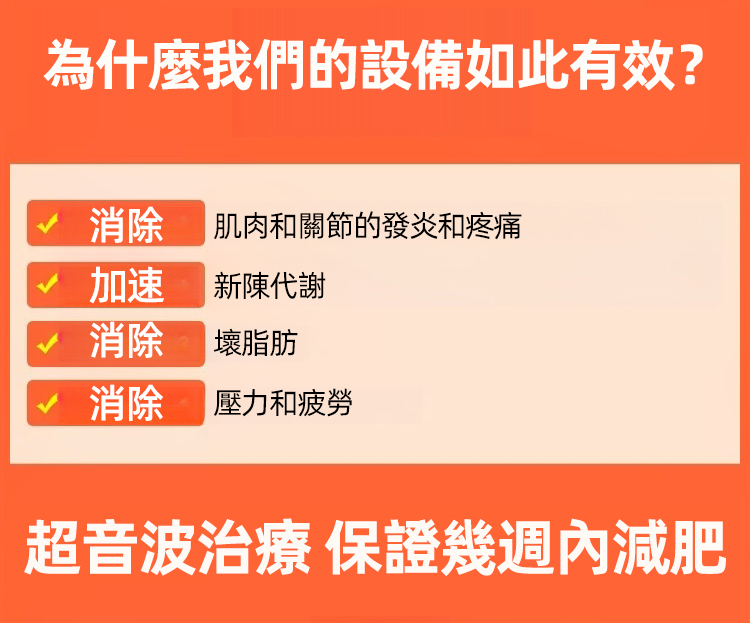 為什麼我們的設備如此有效？

✓ 消除 肌肉和關節的發炎和疼痛

✓ 加速 新陳代謝

✓ 消除 壞脂肪

✓ 消除 壓力和疲勞

超音波治療 保證幾週內減肥